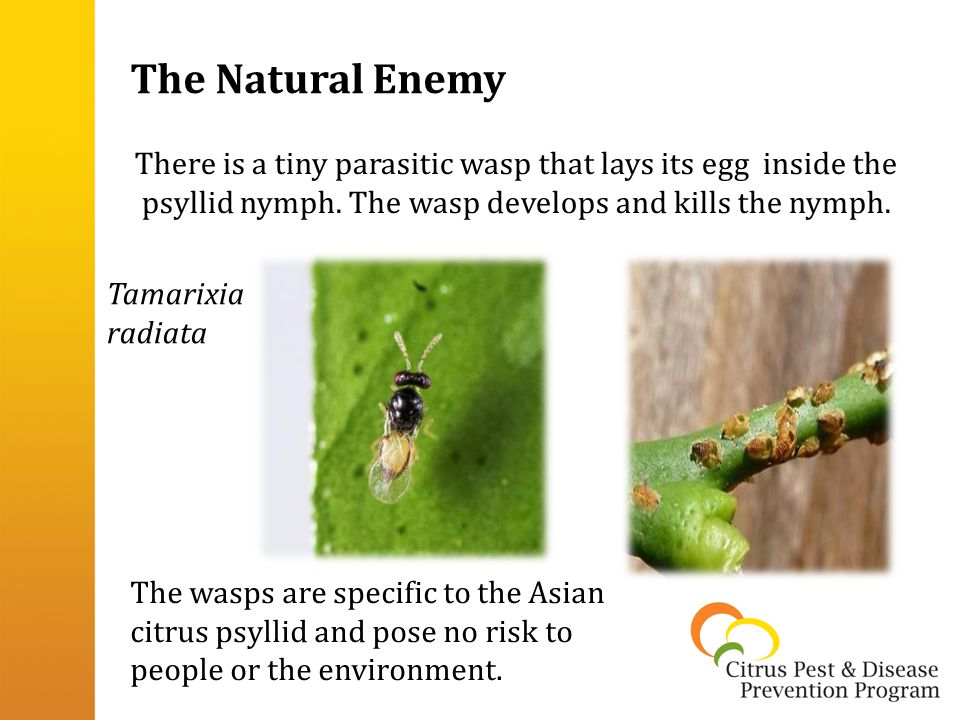 The Natural Enemy

There is a tiny parasitic wasp that lays its egg inside the psyllid nymph. The wasp develops and kills the nymph.

Tamarixia radiata

The wasps are specific to the Asian citrus psyllid and pose no risk to people or the environment.

Citrus Pest & Disease Prevention Program